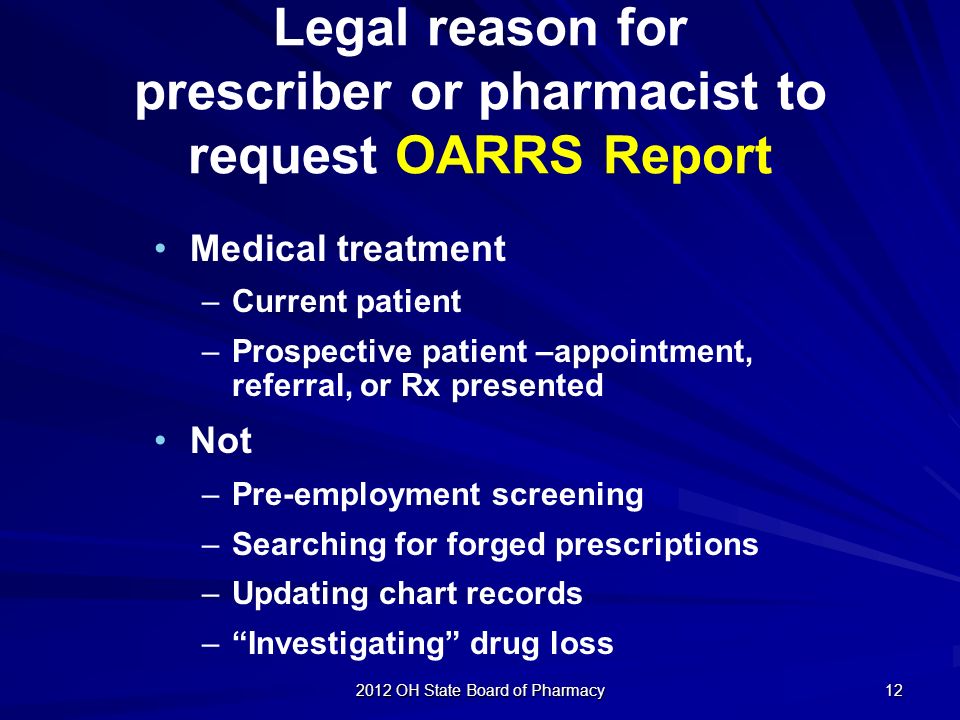 Legal reason for prescriber or pharmacist to request OARRS Report

• Medical treatment
 – Current patient
 – Prospective patient –appointment, referral, or Rx presented
• Not
 – Pre-employment screening
 – Searching for forged prescriptions
 – Updating chart records
 – “Investigating” drug loss

2012 OH State Board of Pharmacy

12